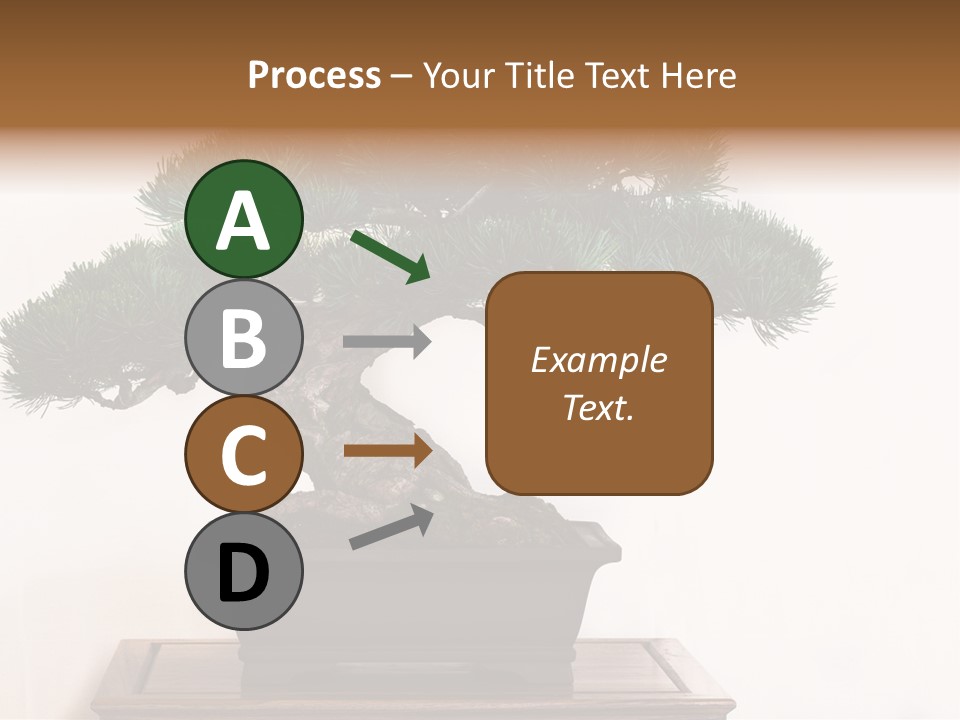 Process – Your Title Text Here

A

B

C

D

Example Text.